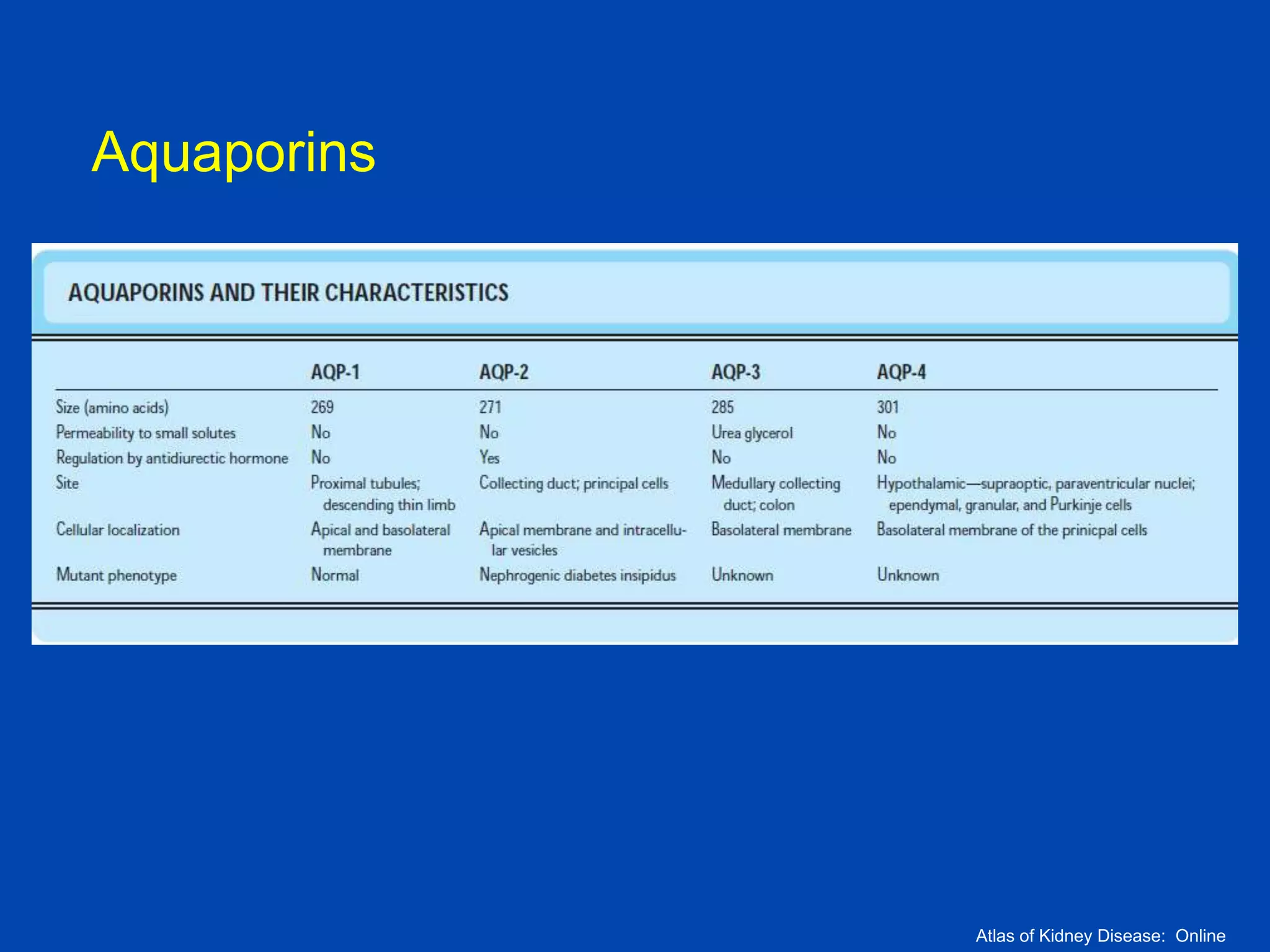 Aquaporins

AQUAPORINS AND THEIR CHARACTERISTICS

| | AQP-1 | AQP-2 | AQP-3 | AQP-4 |
|---|---|---|---|---|
| Size (amino acids) | 269 | 271 | 285 | 301 |
| Permeability to small solutes | No | No | Urea glycerol | No |
| Regulation by antidiurectic hormone | No | Yes | No | No |
| Site | Proximal tubules; descending thin limb | Collecting duct; principal cells | Medullary collecting duct; colon | Hypothalamic—supraoptic, paraventricular nuclei; ependymal, granular, and Purkinje cells |
| Cellular localization | Apical and basolateral membrane | Apical membrane and intracellular vesicles | Basolateral membrane | Basolateral membrane of the prinicpal cells |
| Mutant phenotype | Normal | Nephrogenic diabetes insipidus | Unknown | Unknown |

Atlas of Kidney Disease: Online